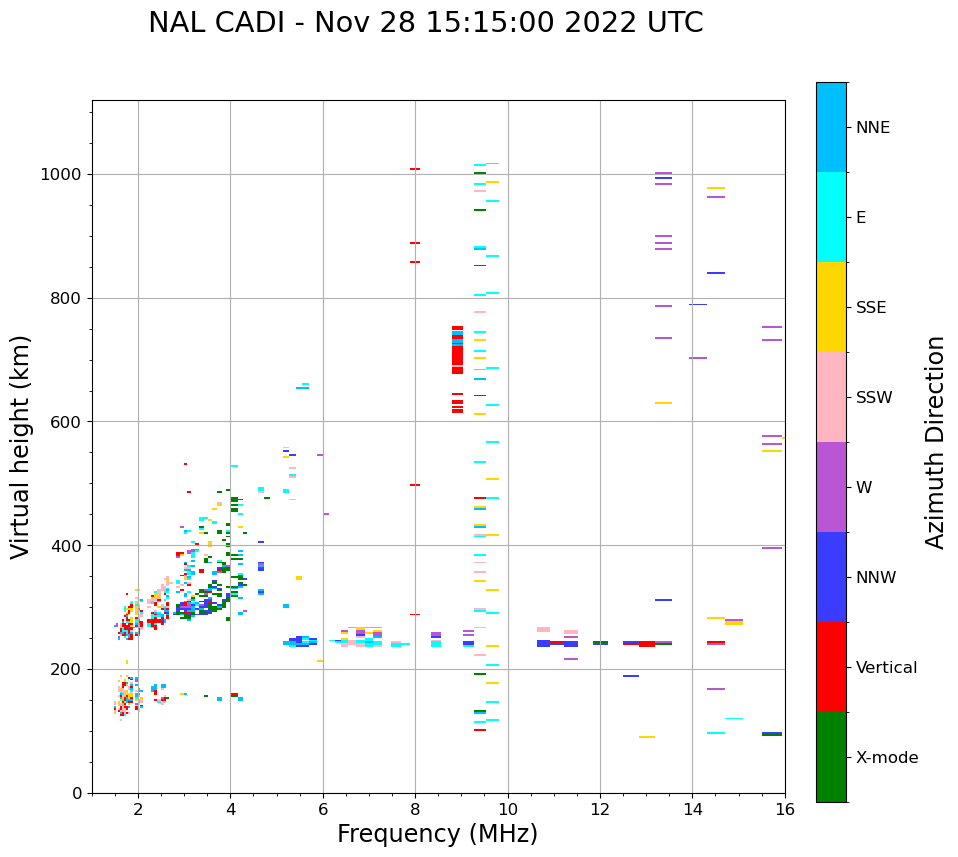 NAL CADI - Nov 28 15:15:00 2022 UTC

Virtual height (km)

1000
800
600
400
200
0

2
4
6
8
10
12
14
16

Frequency (MHz)

NNE
E
SSE
SSW
W
NNW
Vertical
X-mode

Azimuth Direction